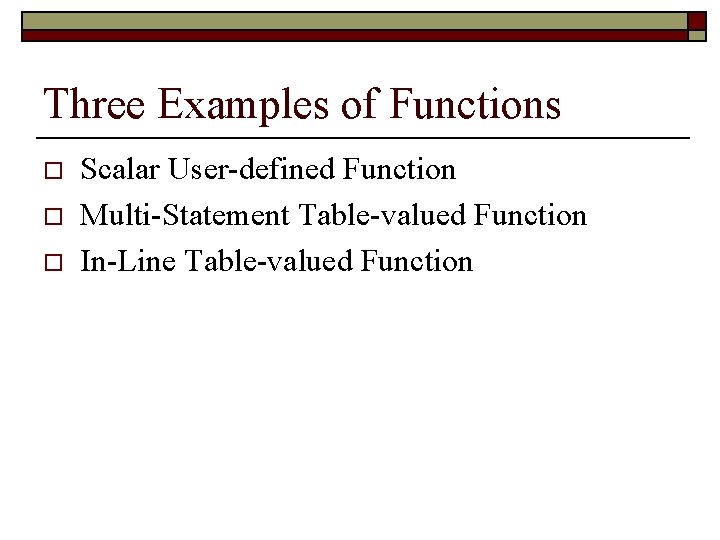 Three Examples of Functions

Scalar User-defined Function

Multi-Statement Table-valued Function

In-Line Table-valued Function